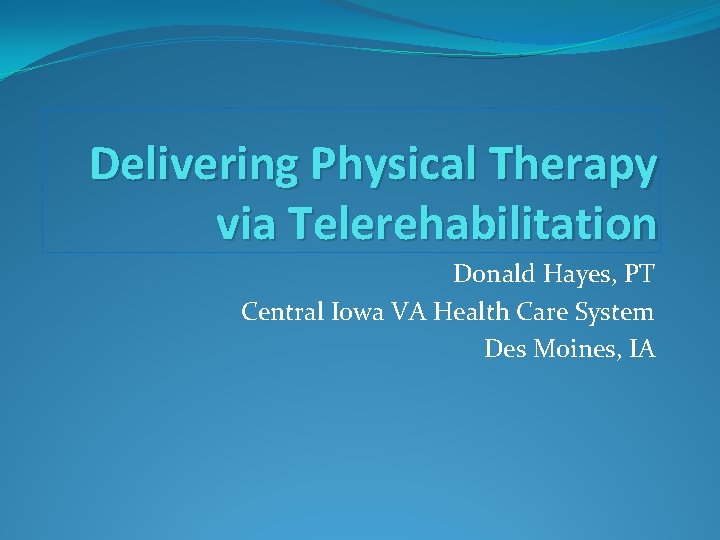 Delivering Physical Therapy via Telerehabilitation

Donald Hayes, PT
Central Iowa VA Health Care System
Des Moines, IA